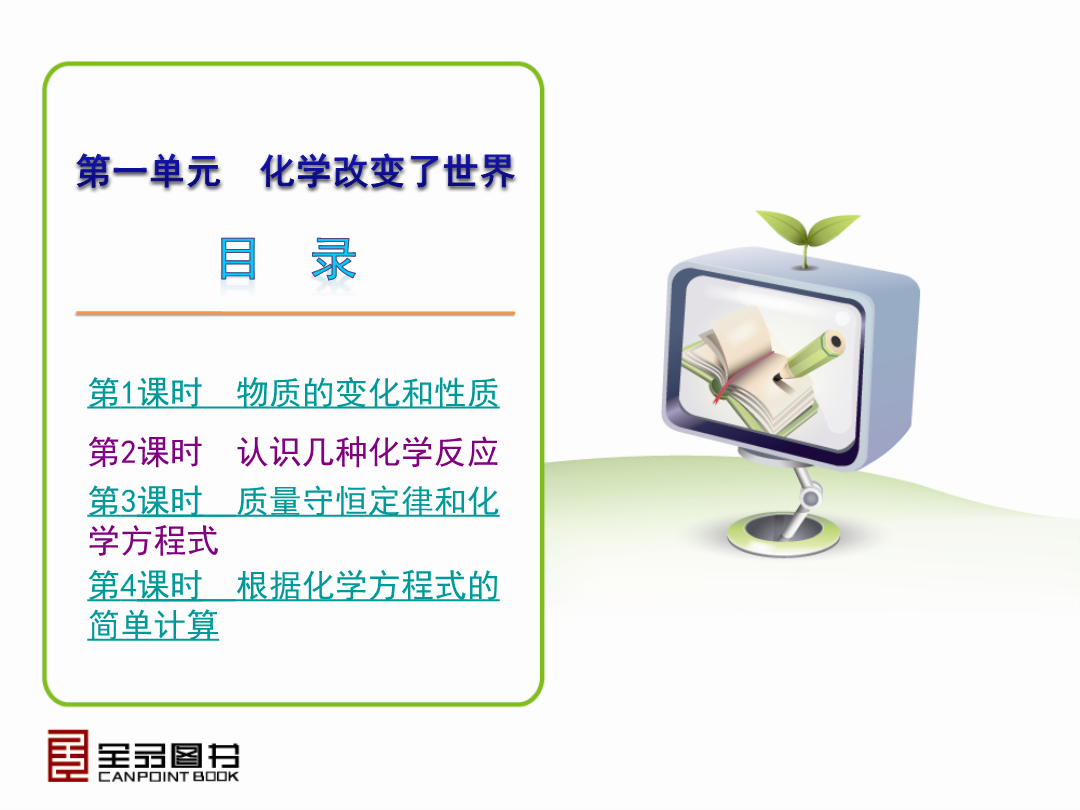 第一单元　化学改变了世界

目　录

第1课时　物质的变化和性质

第2课时　认识几种化学反应

第3课时　质量守恒定律和化学方程式

第4课时　根据化学方程式的简单计算

全品图书
CANPOINT BOOK